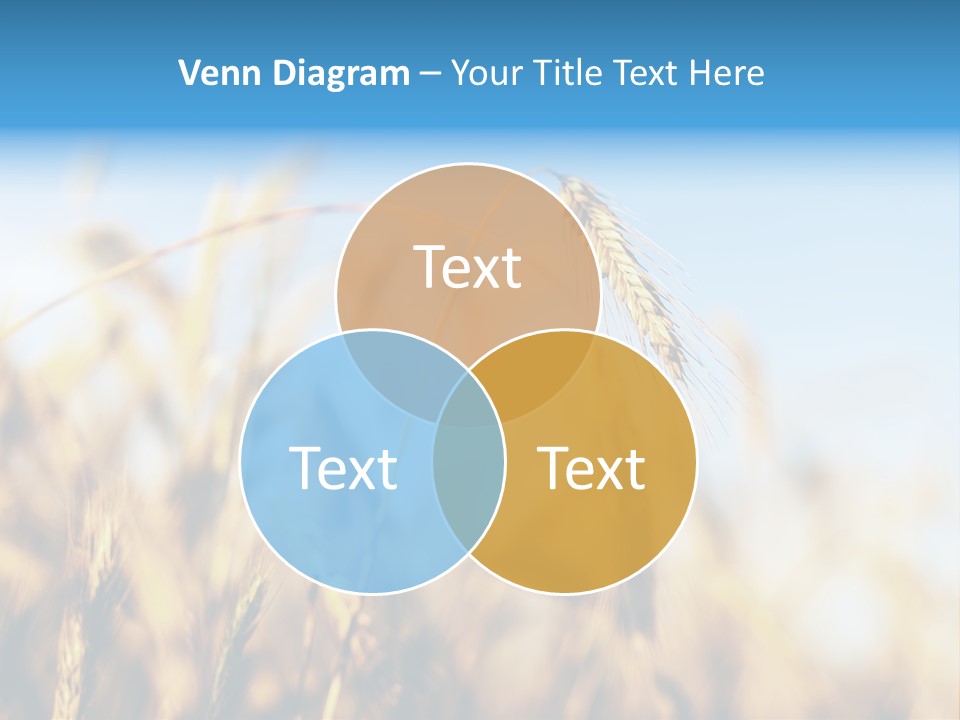 Venn Diagram – Your Title Text Here

Text

Text

Text